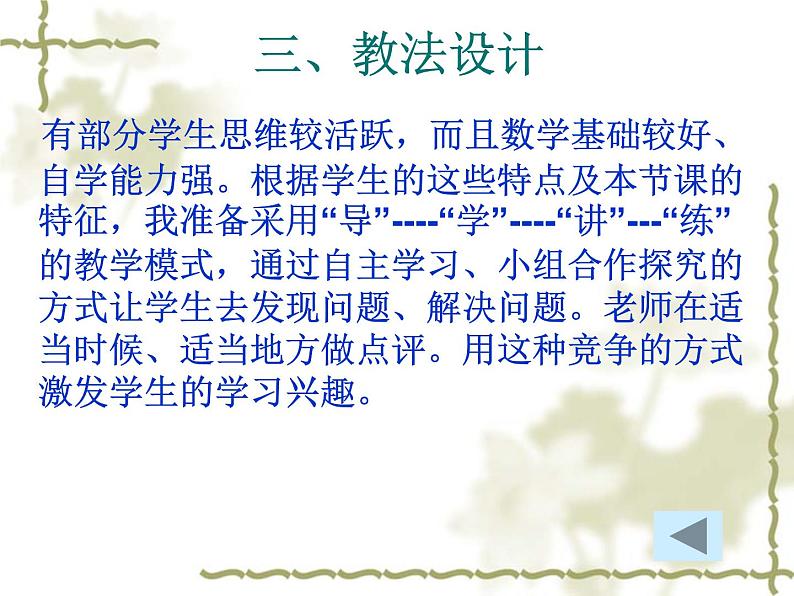 三、教法设计

有部分学生思维较活跃，而且数学基础较好、自学能力强。根据学生的这些特点及本节课的特征，我准备采用“导”----“学”----“讲”---“练”的教学模式，通过自主学习、小组合作探究的方式让学生去发现问题、解决问题。老师在适当时候、适当地方做点评。用这种竞争的方式激发学生的学习兴趣。